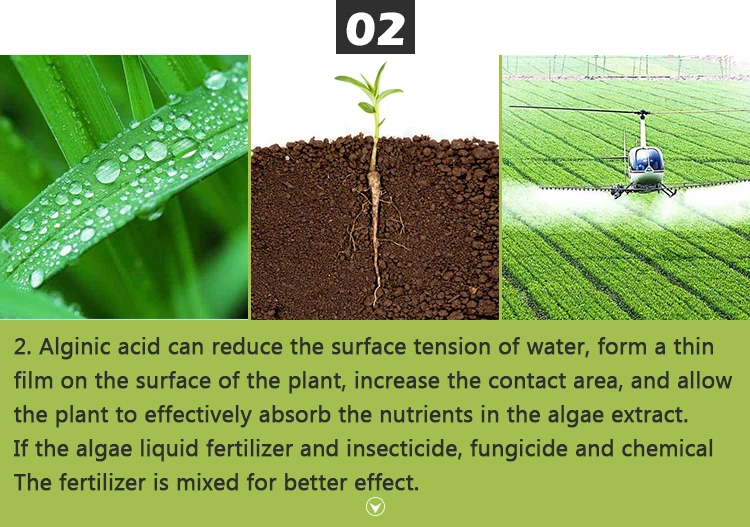 02

2. Alginic acid can reduce the surface tension of water, form a thin film on the surface of the plant, increase the contact area, and allow the plant to effectively absorb the nutrients in the algae extract.
If the algae liquid fertilizer and insecticide, fungicide and chemical The fertilizer is mixed for better effect.